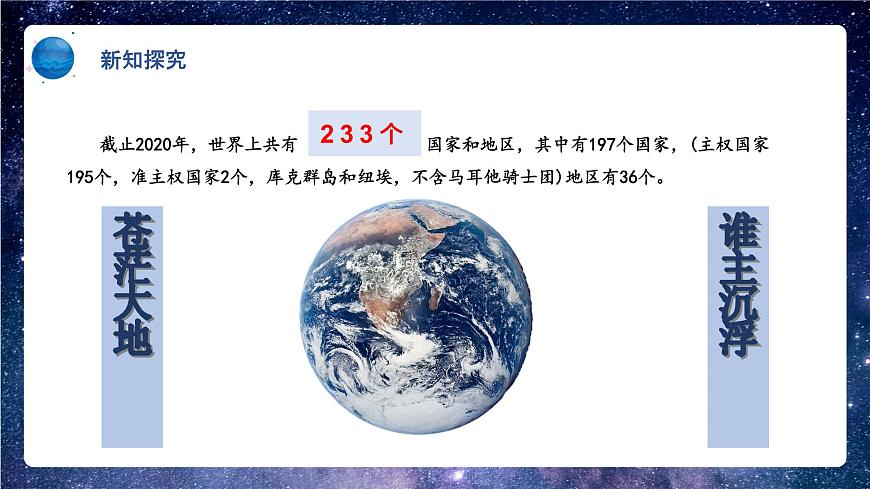 新知探究

截止2020年，世界上共有 233个 国家和地区，其中有197个国家，(主权国家195个，准主权国家2个，库克群岛和纽埃，不含马耳他骑士团)地区有36个。

苍茫大地

谁主沉浮